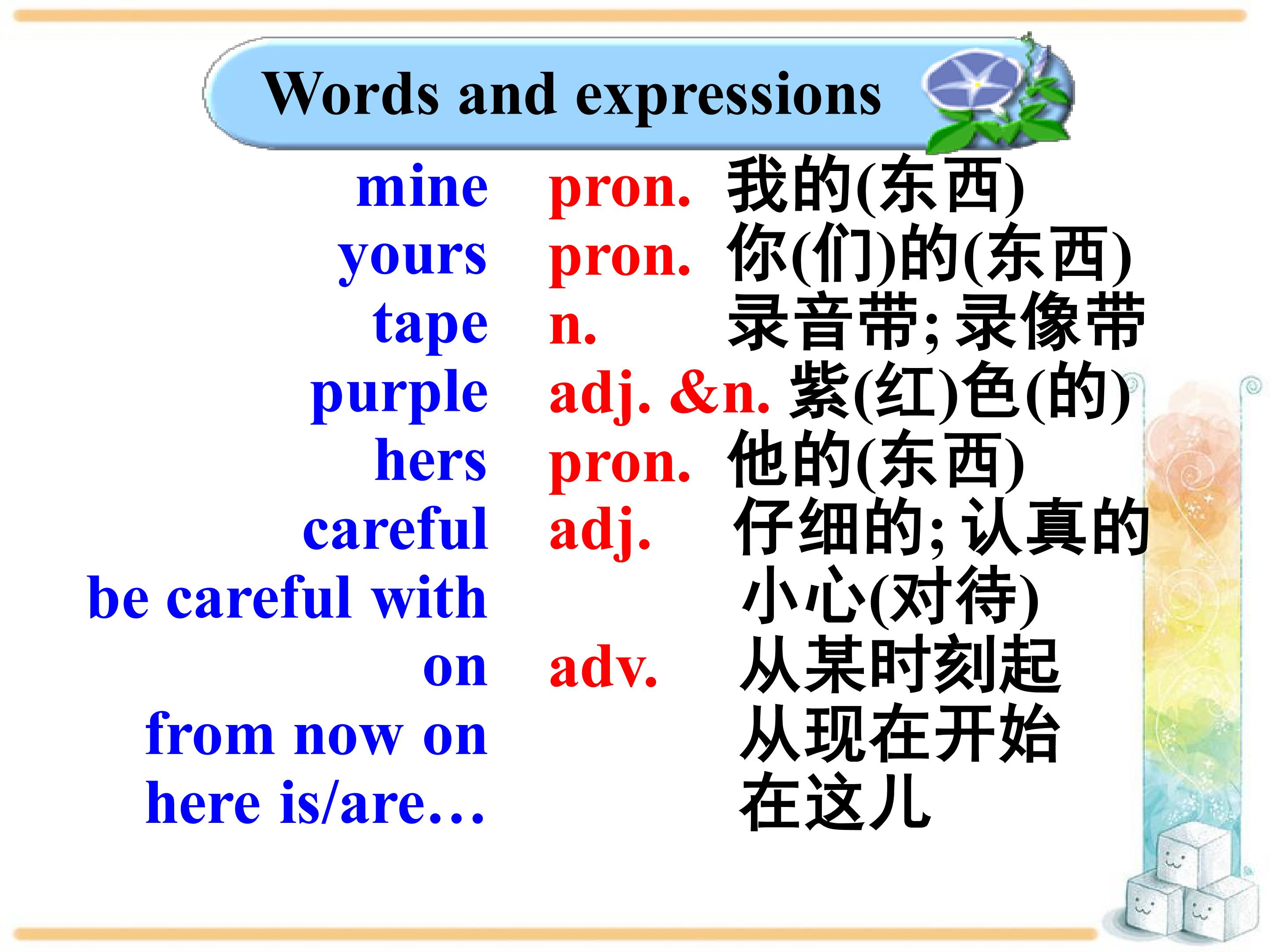 Words and expressions

mine pron. 我的(东西)
yours pron. 你(们)的(东西)
tape n. 录音带; 录像带
purple adj. &n. 紫(红)色(的)
hers pron. 他的(东西)
careful adj. 仔细的; 认真的
be careful with 小心(对待)
on adv. 从某时刻起
from now on 从现在开始
here is/are… 在这儿